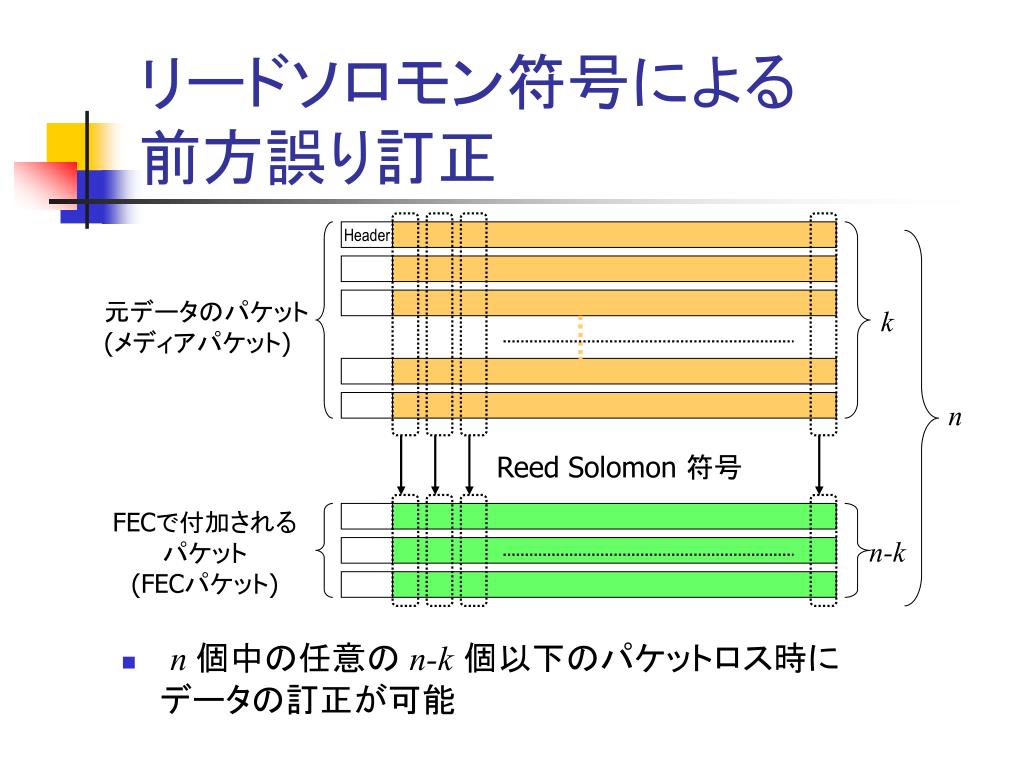 リードソロモン符号による
前方誤り訂正

Header

元データのパケット
(メディアパケット)

$k$

$n$

Reed Solomon 符号

FECで付加される
パケット
(FECパケット)

$n$-$k$

$n$ 個中の任意の $n$-$k$ 個以下のパケットロス時にデータの訂正が可能